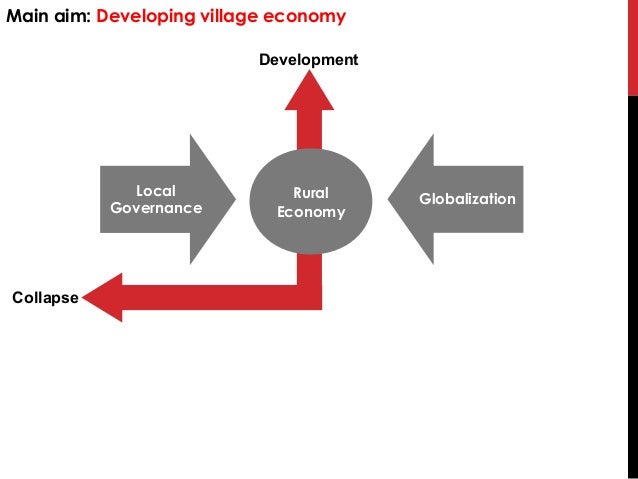 Main aim: Developing village economy

Development

Local Governance

Rural Economy

Globalization

Collapse